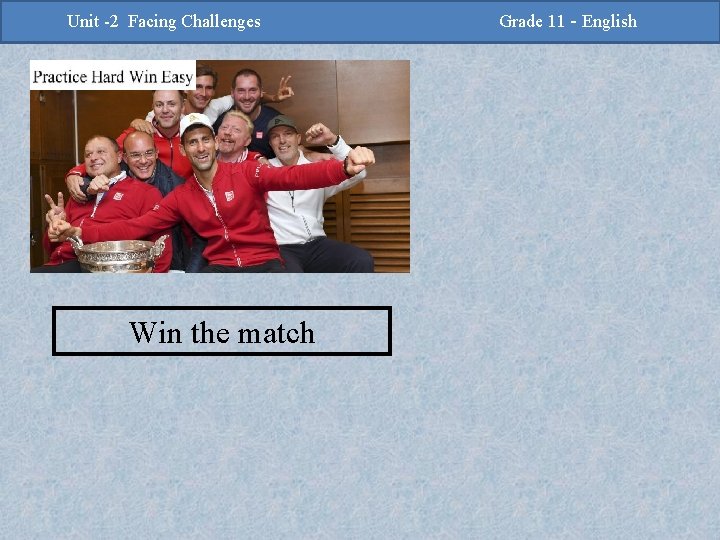 Unit -2 Facing Challenges

Grade 11 - English

Practice Hard Win Easy

Win the match